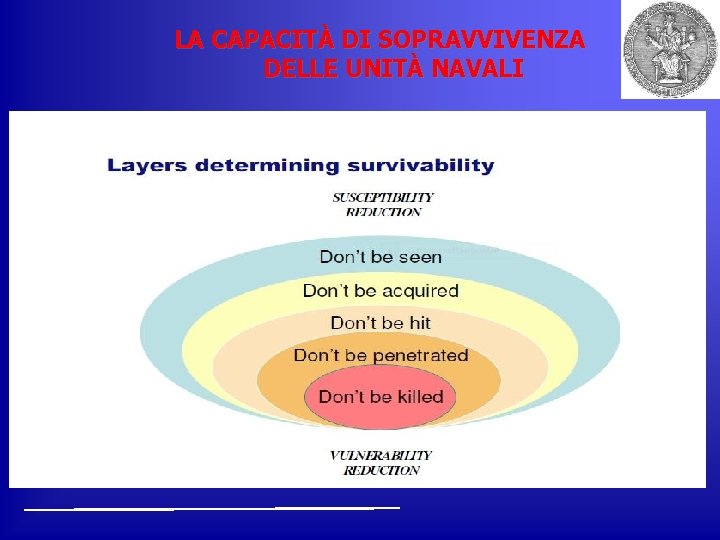 LA CAPACITÀ DI SOPRAVVIVENZA DELLE UNITÀ NAVALI

Layers determining survivability

SUSCEPTIBILITY REDUCTION

Don't be seen

Don't be acquired

Don't be hit

Don't be penetrated

Don't be killed

VULNERABILITY REDUCTION